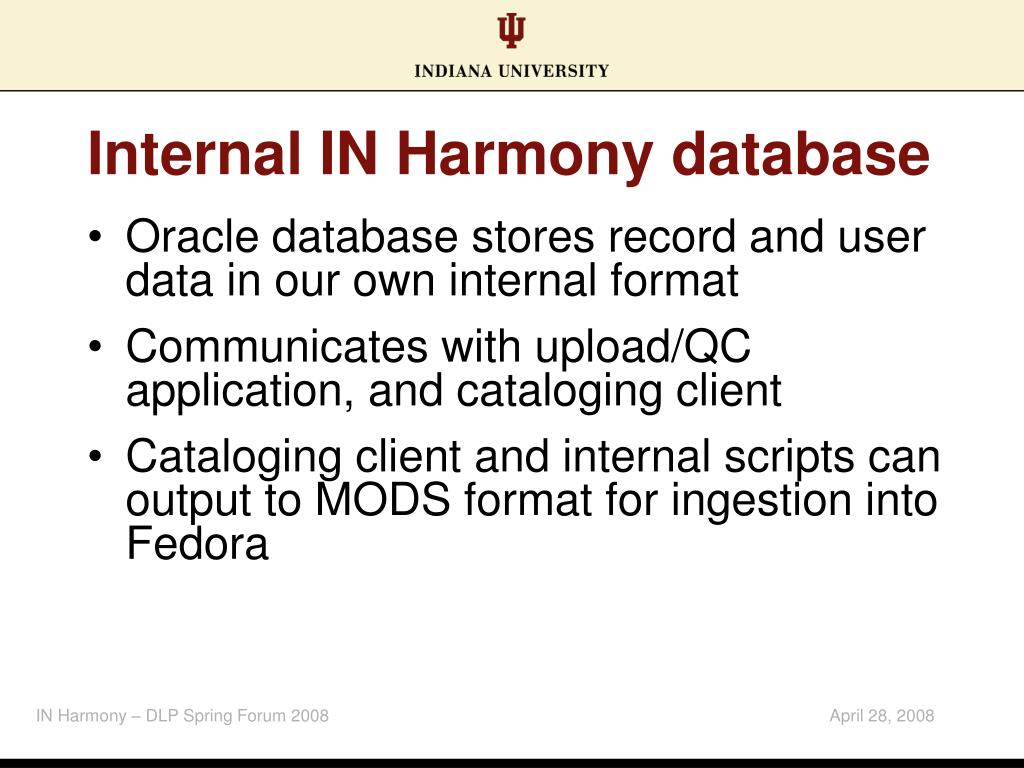 INDIANA UNIVERSITY

Internal IN Harmony database

• Oracle database stores record and user data in our own internal format
• Communicates with upload/QC application, and cataloging client
• Cataloging client and internal scripts can output to MODS format for ingestion into Fedora

IN Harmony – DLP Spring Forum 2008

April 28, 2008